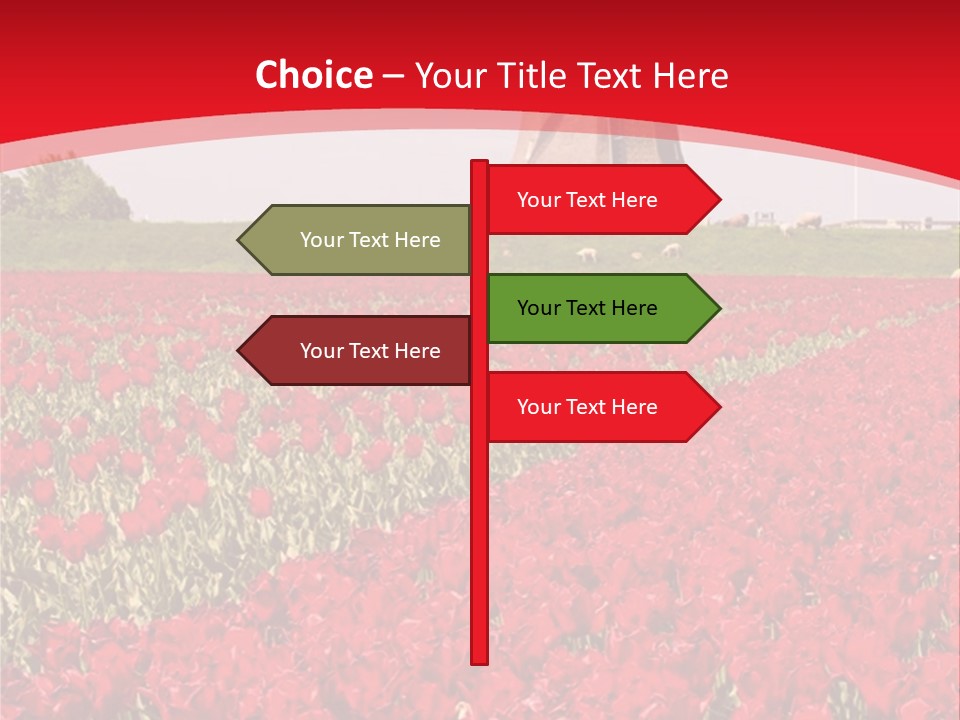 Choice – Your Title Text Here

Your Text Here

Your Text Here

Your Text Here

Your Text Here

Your Text Here